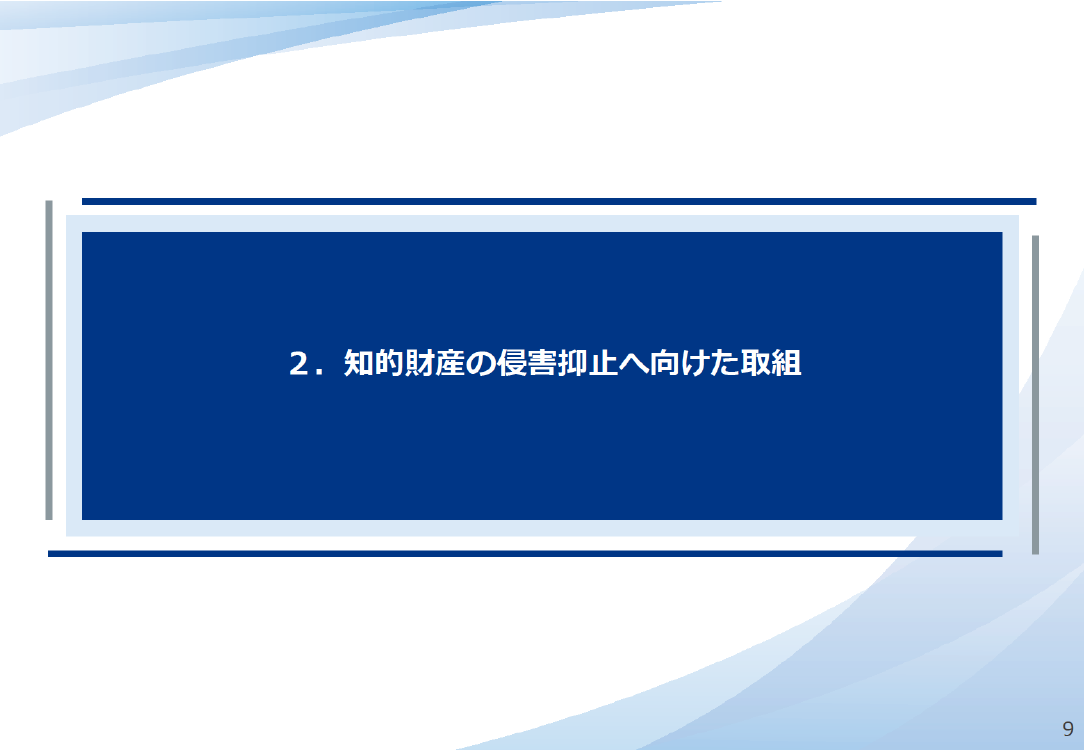 ２．知的財産の侵害抑止へ向けた取組

9